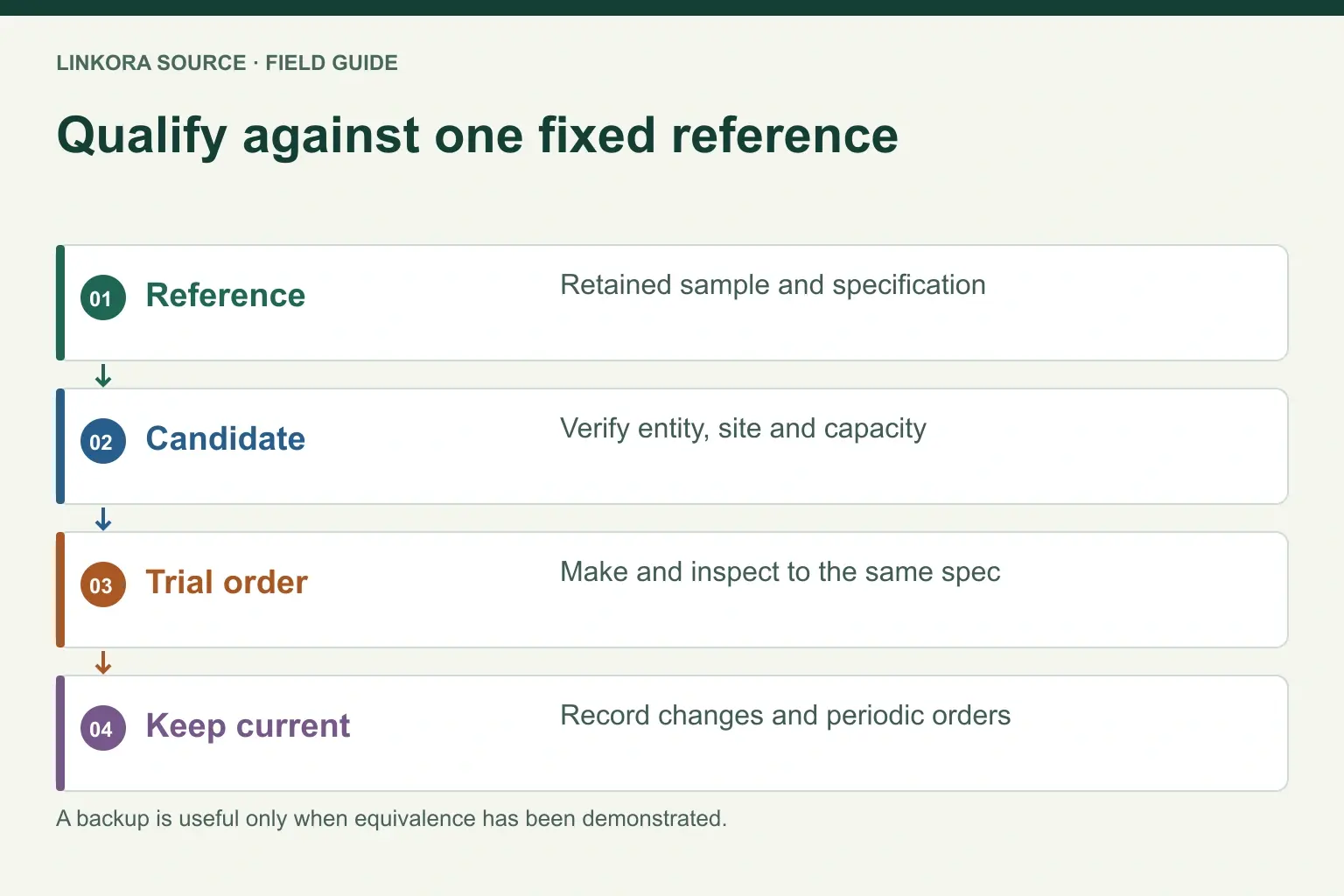 LINKORA SOURCE · FIELD GUIDE

Qualify against one fixed reference

01 Reference
Retained sample and specification

02 Candidate
Verify entity, site and capacity

03 Trial order
Make and inspect to the same spec

04 Keep current
Record changes and periodic orders

A backup is useful only when equivalence has been demonstrated.